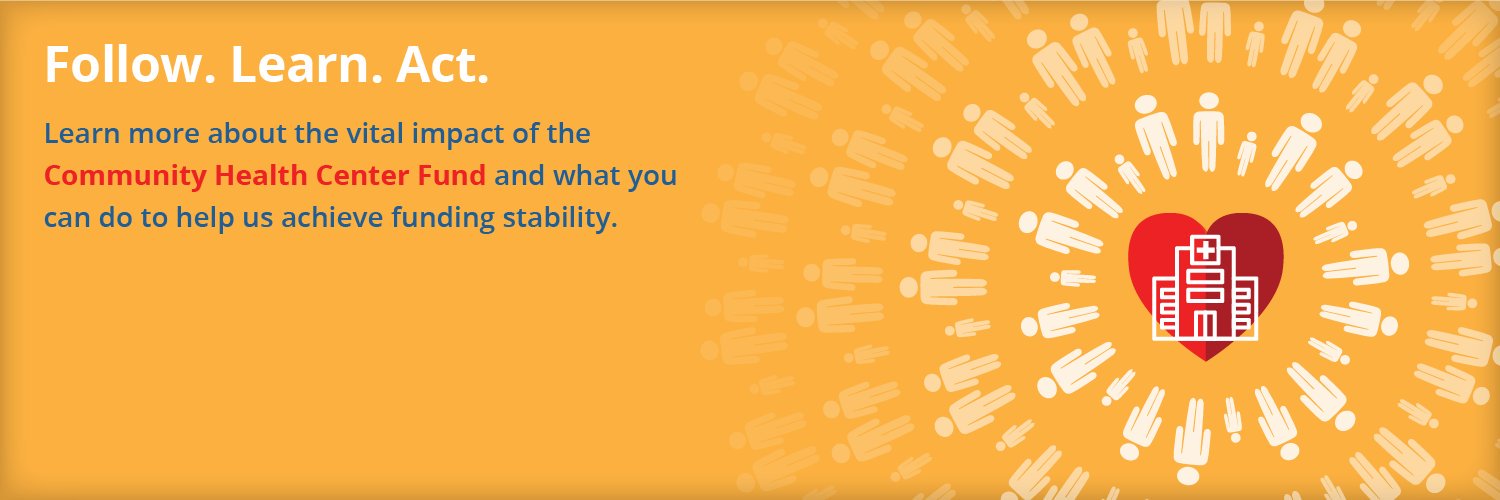 Follow. Learn. Act.

Learn more about the vital impact of the Community Health Center Fund and what you can do to help us achieve funding stability.